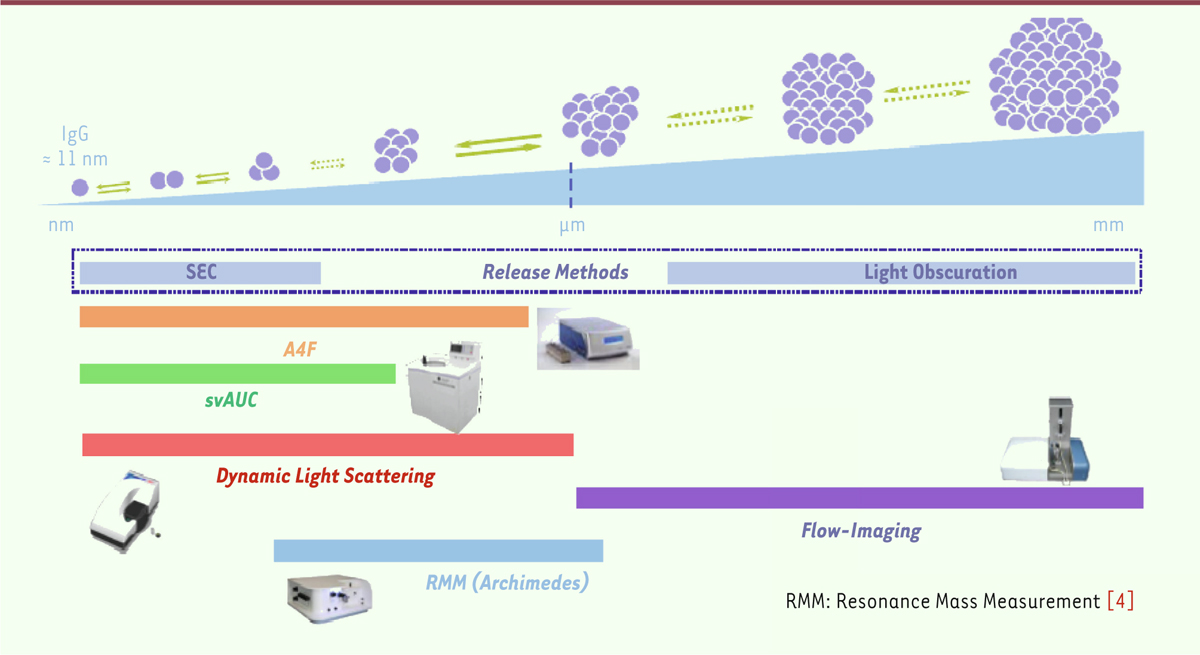 IgG
≈ 11 nm

nm

µm

mm

SEC

Release Methods

Light Obscuration

A4F

svAUC

Dynamic Light Scattering

Flow-Imaging

RMM (Archimedes)

RMM: Resonance Mass Measurement [4]